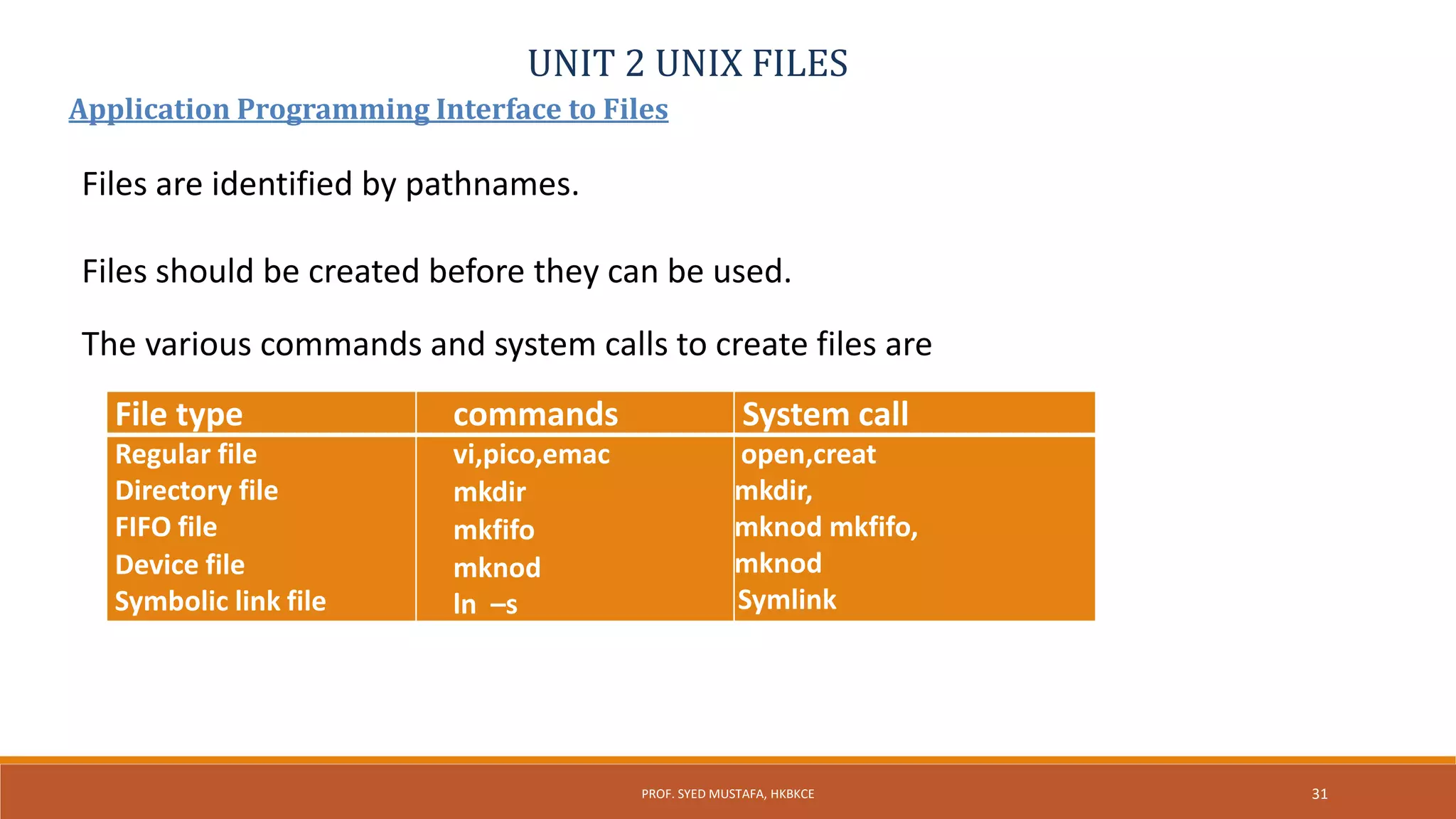 UNIT 2 UNIX FILES

Application Programming Interface to Files

Files are identified by pathnames.

Files should be created before they can be used.

The various commands and system calls to create files are

| File type | commands | System call |
|---|---|---|
| Regular file | vi,pico,emac | open,creat |
| Directory file | mkdir | mkdir, |
| FIFO file | mkfifo | mknod mkfifo, |
| Device file | mknod | mknod |
| Symbolic link file | ln –s | Symlink |

PROF. SYED MUSTAFA, HKBKCE

31